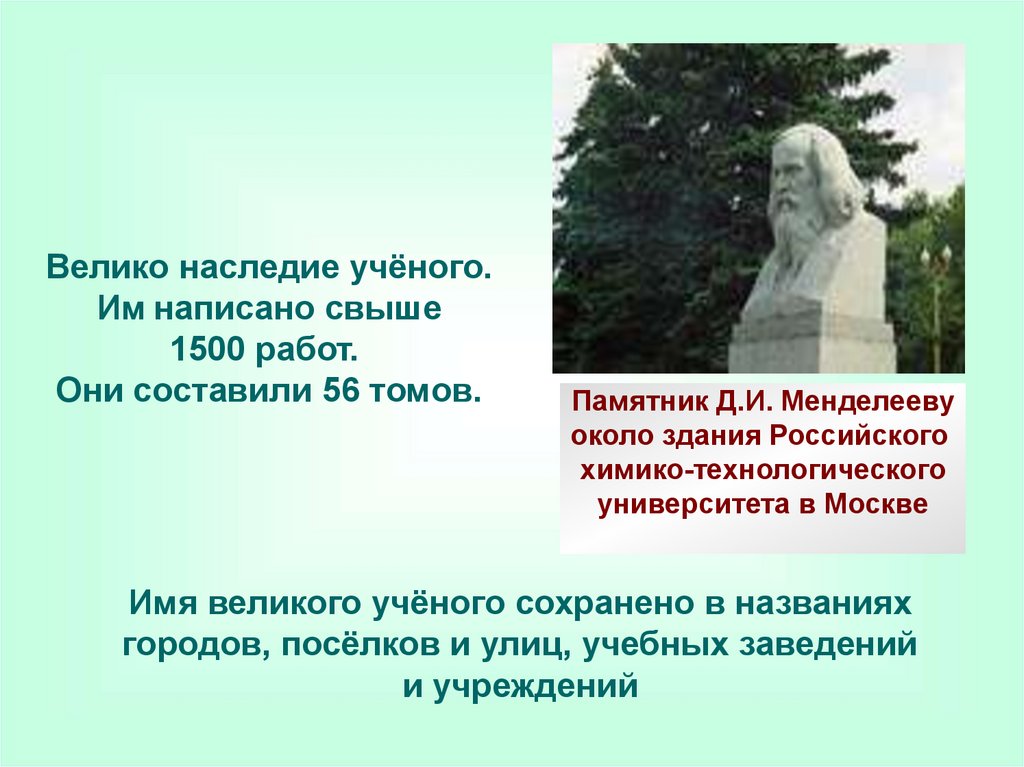 Велико наследие учёного.
Им написано свыше
1500 работ.
Они составили 56 томов.

Памятник Д.И. Менделееву около здания Российского химико-технологического университета в Москве

Имя великого учёного сохранено в названиях городов, посёлков и улиц, учебных заведений и учреждений